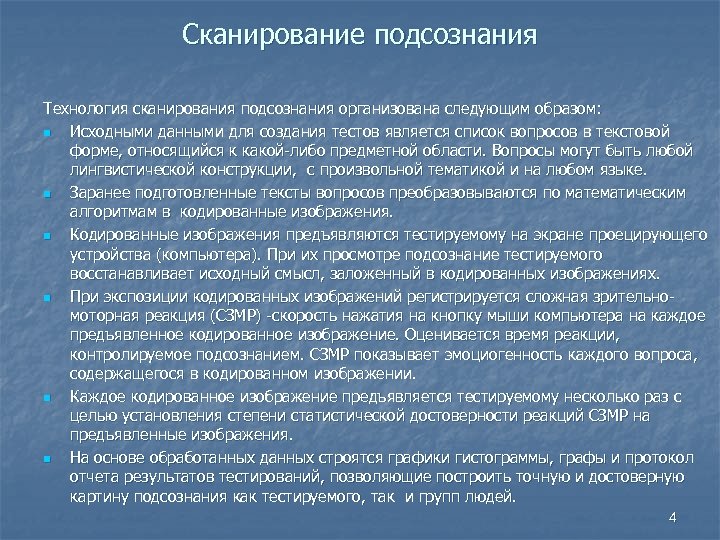 Сканирование подсознания

Технология сканирования подсознания организована следующим образом:

Исходными данными для создания тестов является список вопросов в текстовой форме, относящийся к какой-либо предметной области. Вопросы могут быть любой лингвистической конструкции, с произвольной тематикой и на любом языке.

Заранее подготовленные тексты вопросов преобразовываются по математическим алгоритмам в кодированные изображения.

Кодированные изображения предъявляются тестируемому на экране проецирующего устройства (компьютера). При их просмотре подсознание тестируемого восстанавливает исходный смысл, заложенный в кодированных изображениях.

При экспозиции кодированных изображений регистрируется сложная зрительно-моторная реакция (СЗМР) -скорость нажатия на кнопку мыши компьютера на каждое предъявленное кодированное изображение. Оценивается время реакции, контролируемое подсознанием. СЗМР показывает эмоциогенность каждого вопроса, содержащегося в кодированном изображении.

Каждое кодированное изображение предъявляется тестируемому несколько раз с целью установления степени статистической достоверности реакций СЗМР на предъявленные изображения.

На основе обработанных данных строятся графики гистограммы, графы и протокол отчета результатов тестирований, позволяющие построить точную и достоверную картину подсознания как тестируемого, так и групп людей.

4